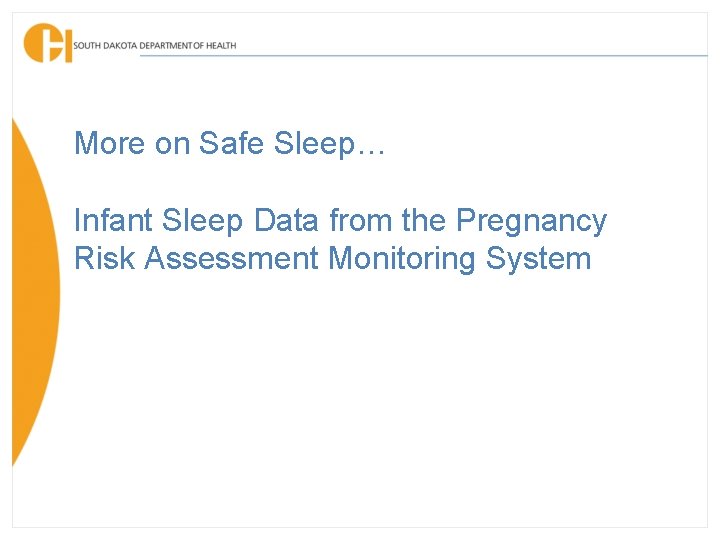 SOUTH DAKOTA DEPARTMENT OF HEALTH

More on Safe Sleep…

Infant Sleep Data from the Pregnancy Risk Assessment Monitoring System